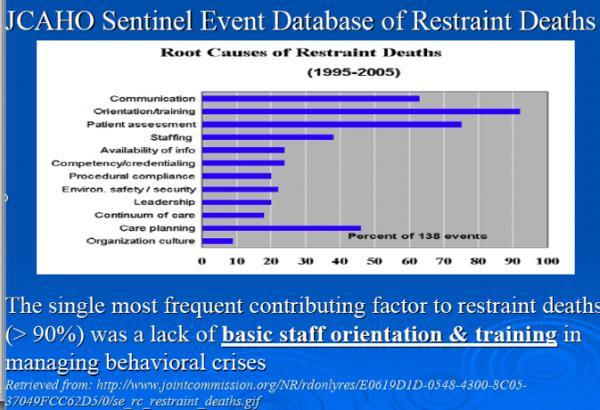 JCAHO Sentinel Event Database of Restraint Deaths

Root Causes of Restraint Deaths
(1995-2005)

Communication
Orientation/training
Patient assessment
Staffing
Availability of info
Competency/credentialing
Procedural compliance
Environ. safety / security
Leadership
Continuum of care
Care planning
Organization culture

Percent of 138 events

0 10 20 30 40 50 60 70 80 90 100

The single most frequent contributing factor to restraint deaths (> 90%) was a lack of basic staff orientation & training in managing behavioral crises

Retrieved from: http://www.jointcommission.org/NR/rdonlyres/E0619D1D-0548-4300-8C05-37049FCC62D5/0/se_rc_restraint_deaths.gif